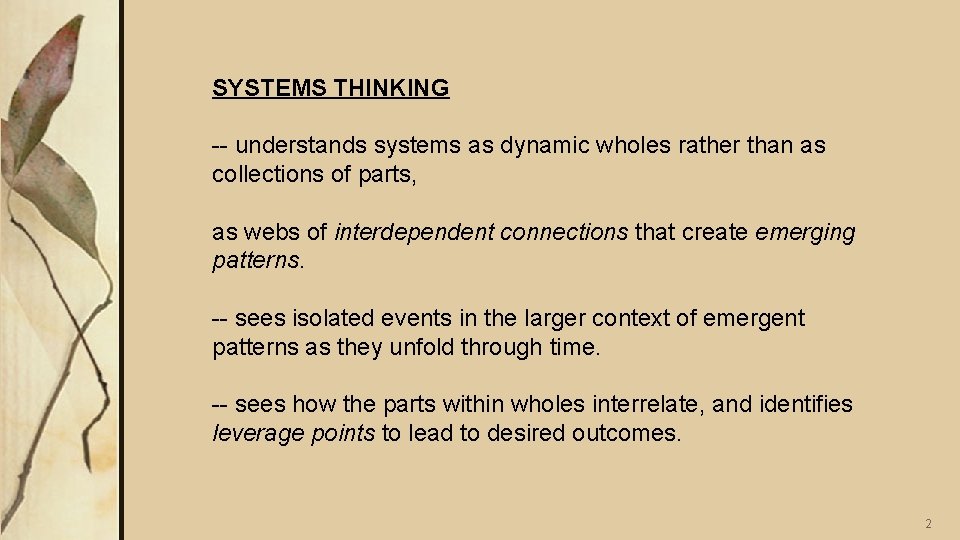 SYSTEMS THINKING

-- understands systems as dynamic wholes rather than as collections of parts,

as webs of interdependent connections that create emerging patterns.

-- sees isolated events in the larger context of emergent patterns as they unfold through time.

-- sees how the parts within wholes interrelate, and identifies leverage points to lead to desired outcomes.

2